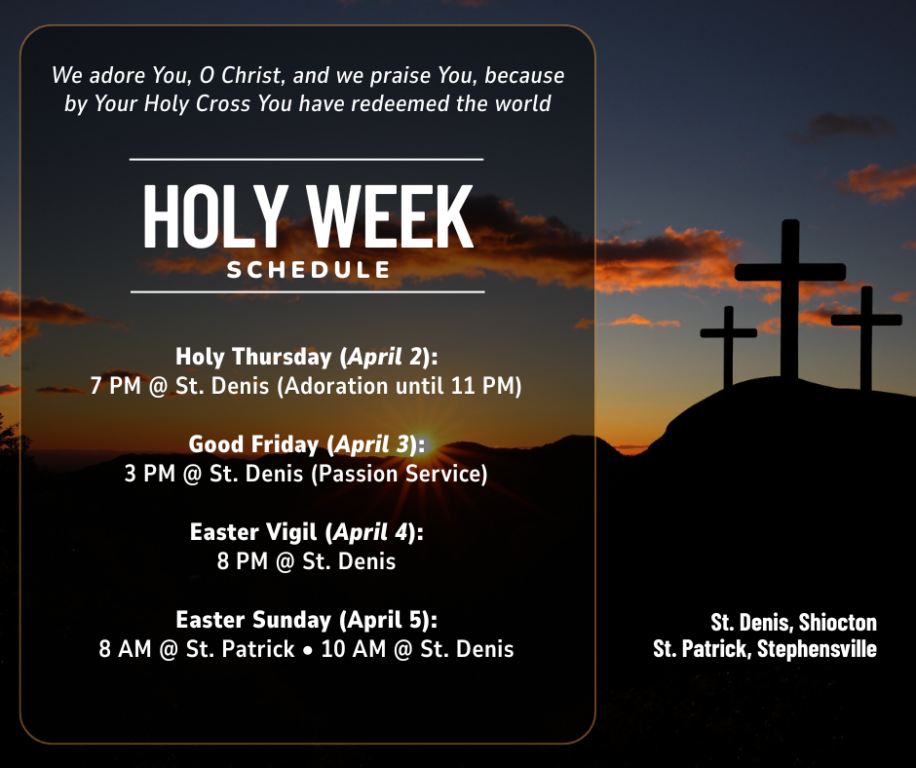 We adore You, O Christ, and we praise You, because by Your Holy Cross You have redeemed the world

HOLY WEEK
SCHEDULE

Holy Thursday (April 2):
7 PM @ St. Denis (Adoration until 11 PM)

Good Friday (April 3):
3 PM @ St. Denis (Passion Service)

Easter Vigil (April 4):
8 PM @ St. Denis

Easter Sunday (April 5):
8 AM @ St. Patrick • 10 AM @ St. Denis

St. Denis, Shiocton
St. Patrick, Stephensville